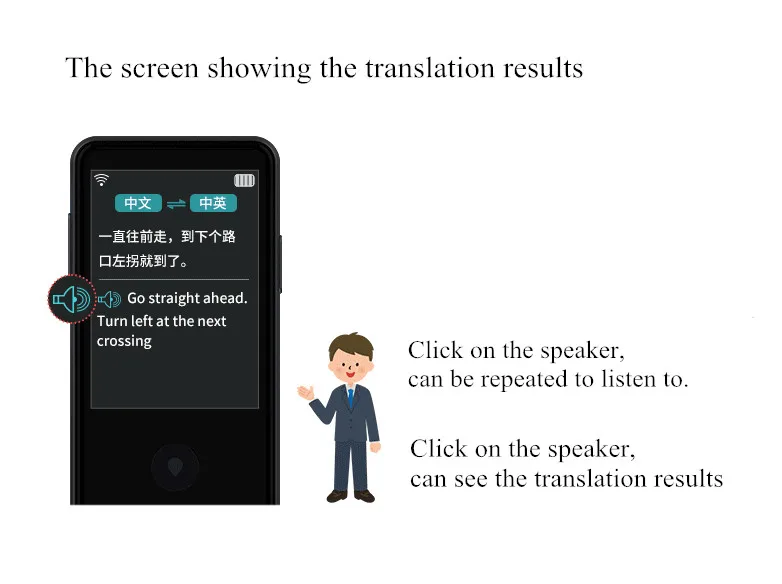 The screen showing the translation results

中文 ⇌ 中英

一直往前走，到下个路口左拐就到了。

Go straight ahead. Turn left at the next crossing

Click on the speaker,
can be repeated to listen to.

Click on the speaker,
can see the translation results